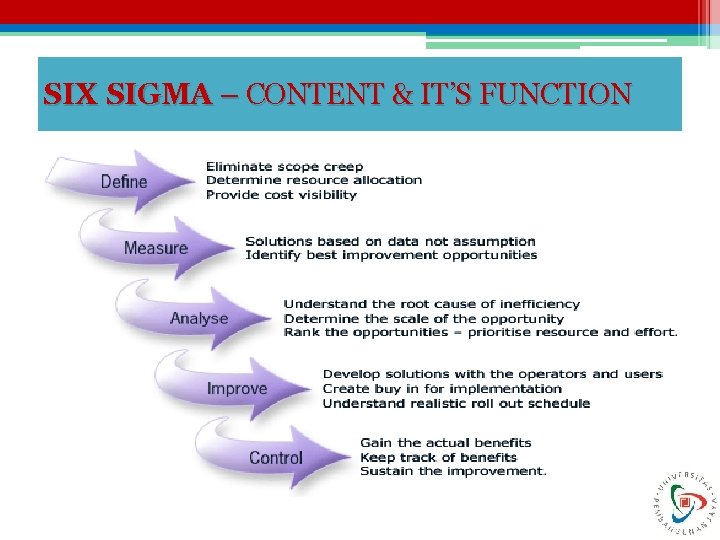 SIX SIGMA – CONTENT & IT'S FUNCTION

Define
Eliminate scope creep
Determine resource allocation
Provide cost visibility

Measure
Solutions based on data not assumption
Identify best improvement opportunities

Analyse
Understand the root cause of inefficiency
Determine the scale of the opportunity
Rank the opportunities = prioritise resource and effort.

Improve
Develop solutions with the operators and users
Create buy in for implementation
Understand realistic roll out schedule

Control
Gain the actual benefits
Keep track of benefits
Sustain the improvement.

UNIVERSITAS PEMBANGUNAN JAYA